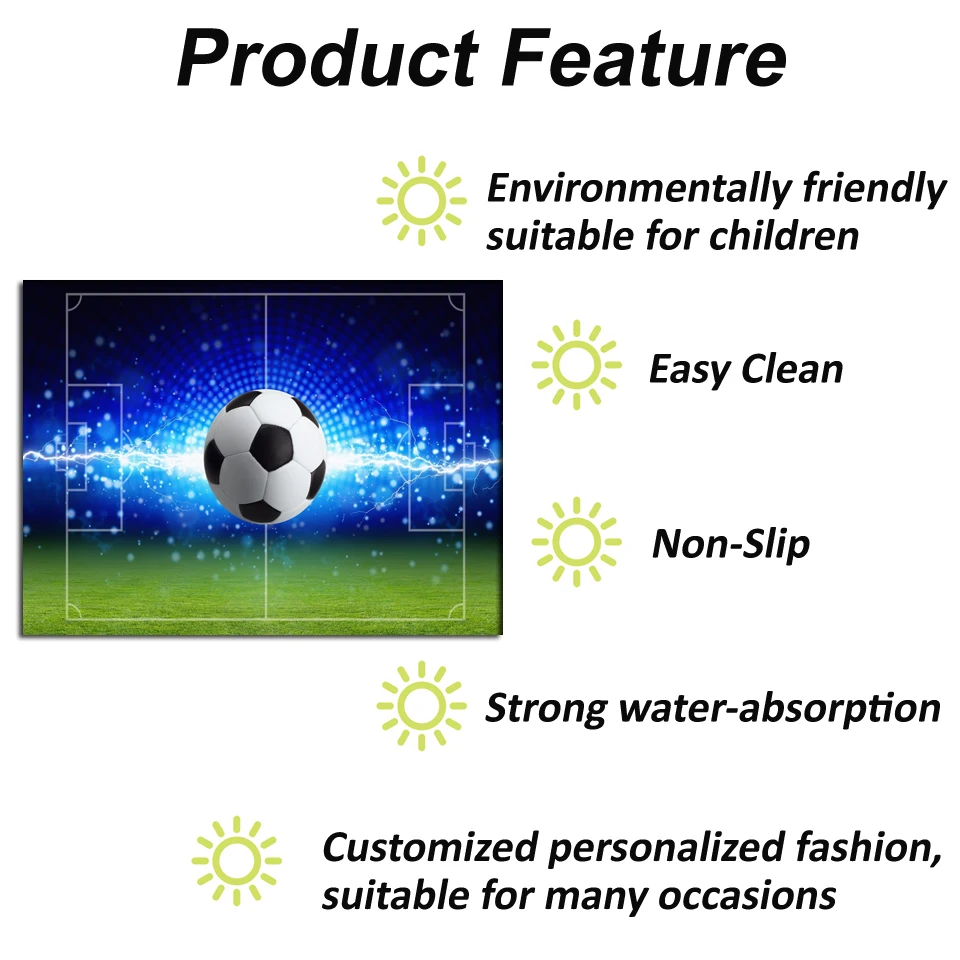 Product Feature

Environmentally friendly suitable for children

Easy Clean

Non-Slip

Strong water-absorption

Customized personalized fashion, suitable for many occasions